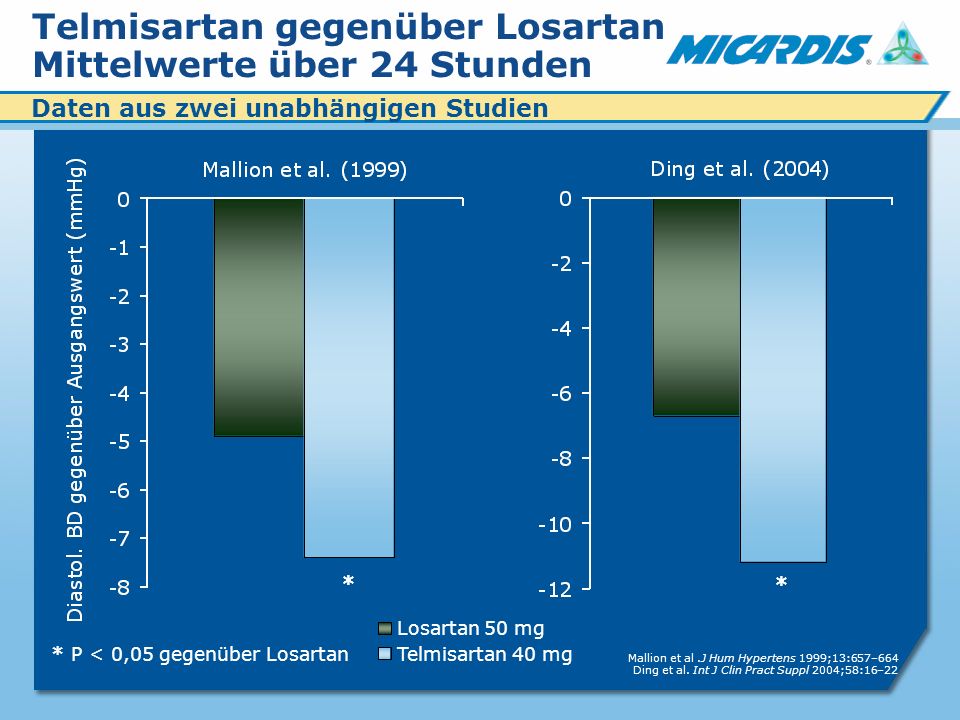 Telmisartan gegenüber Losartan
Mittelwerte über 24 Stunden

MICARDIS®

Daten aus zwei unabhängigen Studien

Diastol. BD gegenüber Ausgangswert (mmHg)

Mallion et al. (1999)

0
-1
-2
-3
-4
-5
-6
-7
-8

*

Ding et al. (2004)

0
-2
-4
-6
-8
-10
-12

*

Losartan 50 mg
Telmisartan 40 mg

* P < 0,05 gegenüber Losartan

Mallion et al J Hum Hypertens 1999;13:657–664
Ding et al. Int J Clin Pract Suppl 2004;58:16–22